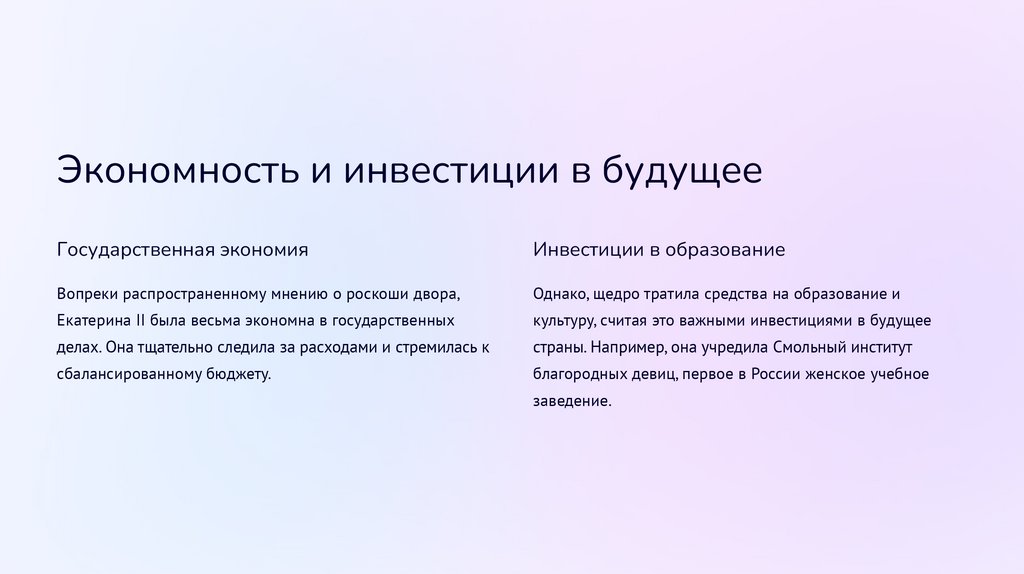 Экономность и инвестиции в будущее

Государственная экономия

Вопреки распространенному мнению о роскоши двора, Екатерина II была весьма экономна в государственных делах. Она тщательно следила за расходами и стремилась к сбалансированному бюджету.

Инвестиции в образование

Однако, щедро тратила средства на образование и культуру, считая это важными инвестициями в будущее страны. Например, она учредила Смольный институт благородных девиц, первое в России женское учебное заведение.